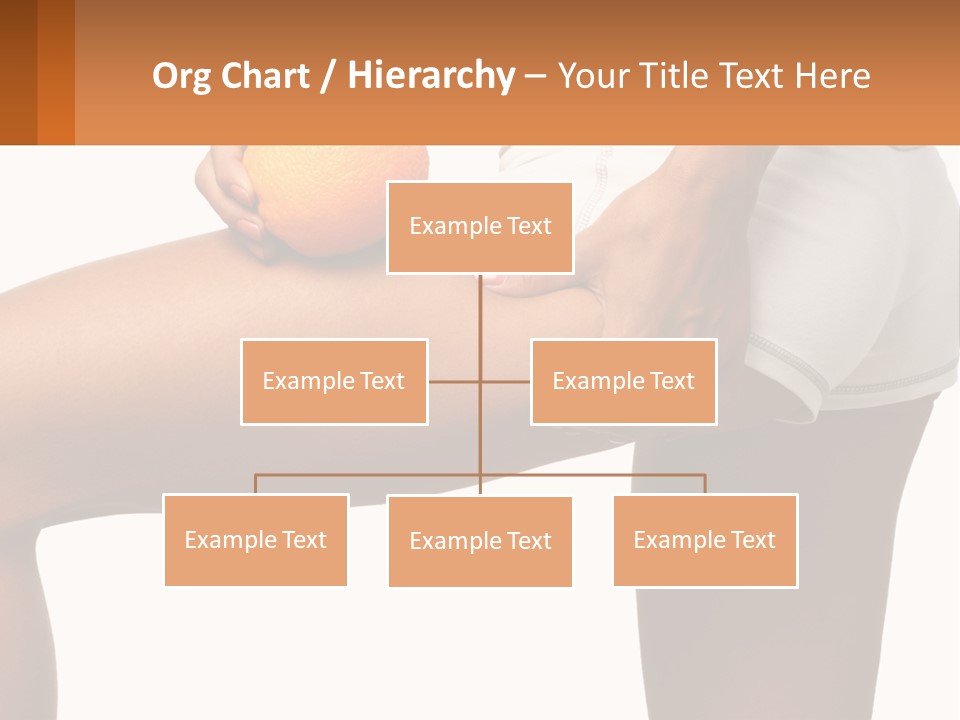 Org Chart / Hierarchy – Your Title Text Here

Example Text

Example Text

Example Text

Example Text

Example Text

Example Text